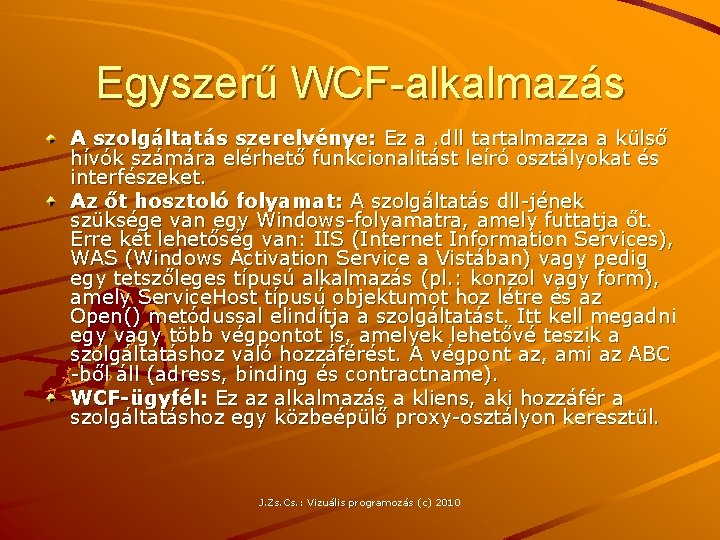 Egyszerű WCF-alkalmazás

A szolgáltatás szerelvénye: Ez a .dll tartalmazza a külső hívók számára elérhető funkcionalitást leíró osztályokat és interfészeket.

Az őt hosztoló folyamat: A szolgáltatás dll-jének szüksége van egy Windows-folyamatra, amely futtatja őt. Erre két lehetőség van: IIS (Internet Information Services), WAS (Windows Activation Service a Vistában) vagy pedig egy tetszőleges típusú alkalmazás (pl.: konzol vagy form), amely ServiceHost típusú objektumot hoz létre és az Open() metódussal elindítja a szolgáltatást. Itt kell megadni egy vagy több végpontot is, amelyek lehetővé teszik a szolgáltatáshoz való hozzáférést. A végpont az, ami az ABC -ből áll (adress, binding és contractname).

WCF-ügyfél: Ez az alkalmazás a kliens, aki hozzáfér a szolgáltatáshoz egy közbeépülő proxy-osztályon keresztül.

J.Zs.Cs.: Vizuális programozás (c) 2010